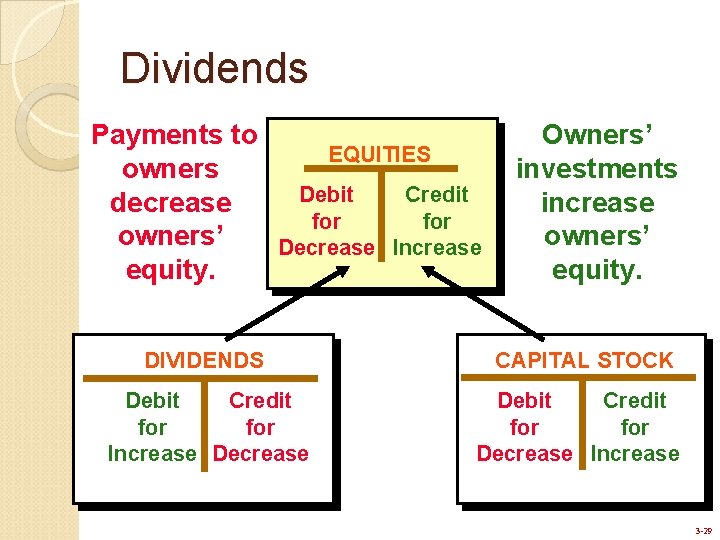 Dividends

Payments to owners decrease owners' equity.

EQUITIES

Debit for Decrease

Credit for Increase

Owners' investments increase owners' equity.

DIVIDENDS

Debit for Increase

Credit for Decrease

CAPITAL STOCK

Debit for Decrease

Credit for Increase

3-29